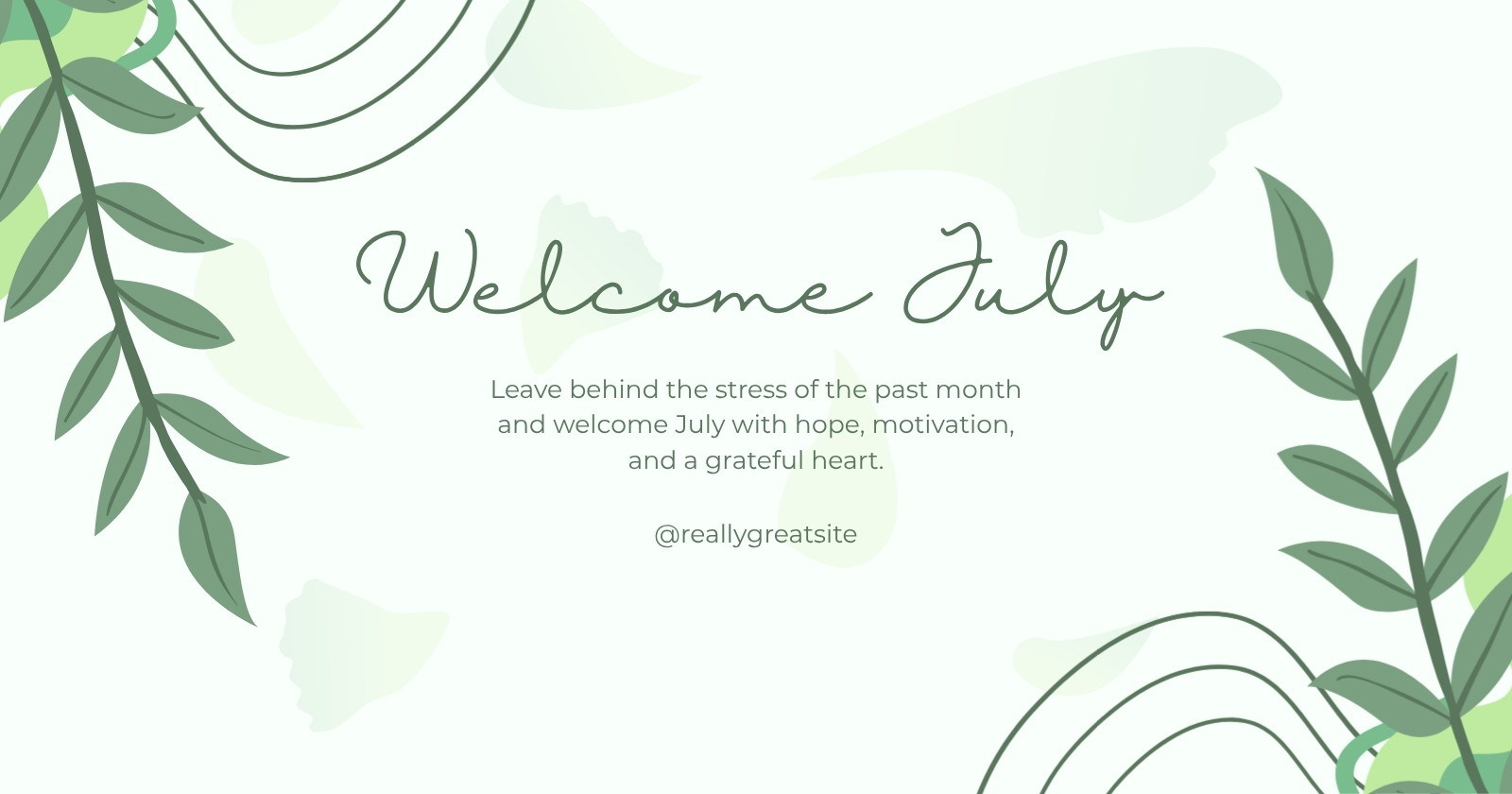 Welcome July

Leave behind the stress of the past month and welcome July with hope, motivation, and a grateful heart.

@reallygreatsite